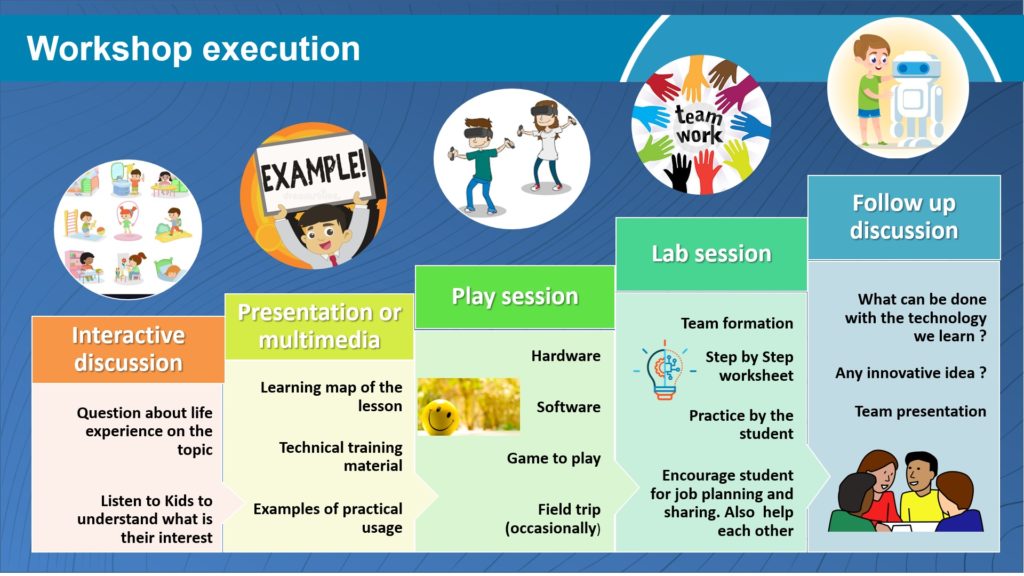 Workshop execution

EXAMPLE!

team work

Interactive discussion

Question about life experience on the topic

Listen to Kids to understand what is their interest

Presentation or multimedia

Learning map of the lesson

Technical training material

Examples of practical usage

Play session

Hardware

Software

Game to play

Field trip (occasionally)

Lab session

Team formation

Step by Step worksheet

Practice by the student

Encourage student for job planning and sharing. Also help each other

Follow up discussion

What can be done with the technology we learn ?

Any innovative idea ?

Team presentation